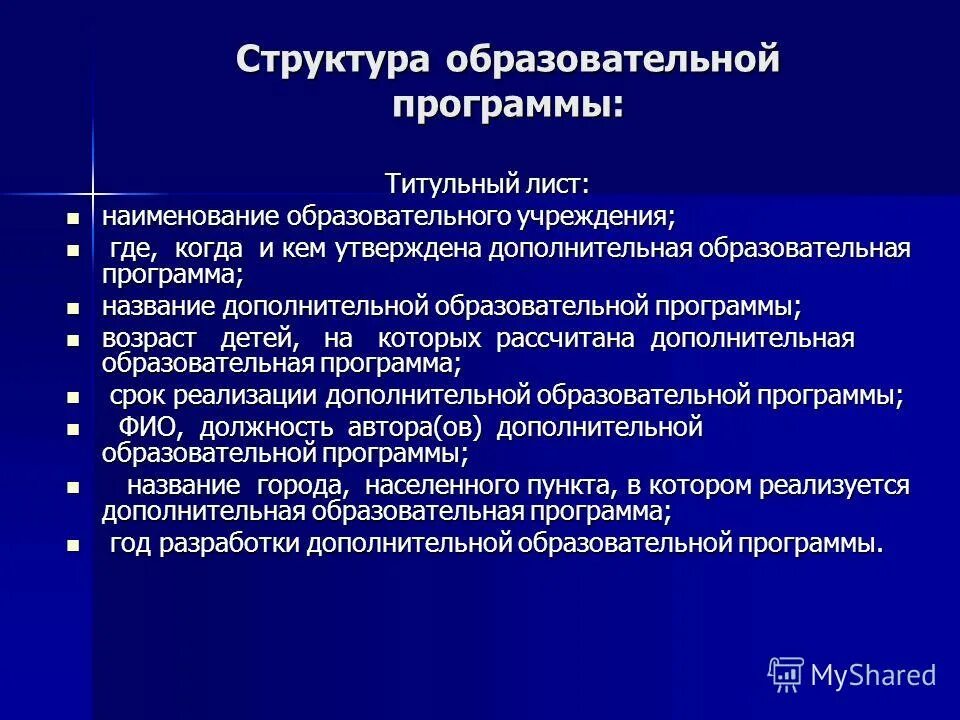 Структура образовательной программы:

Титульный лист:

- наименование образовательного учреждения;
- где, когда и кем утверждена дополнительная образовательная программа;
- название дополнительной образовательной программы;
- возраст детей, на которых рассчитана дополнительная образовательная программа;
- срок реализации дополнительной образовательной программы;
- ФИО, должность автора(ов) дополнительной образовательной программы;
- название города, населенного пункта, в котором реализуется дополнительная образовательная программа;
- год разработки дополнительной образовательной программы.

MyShared